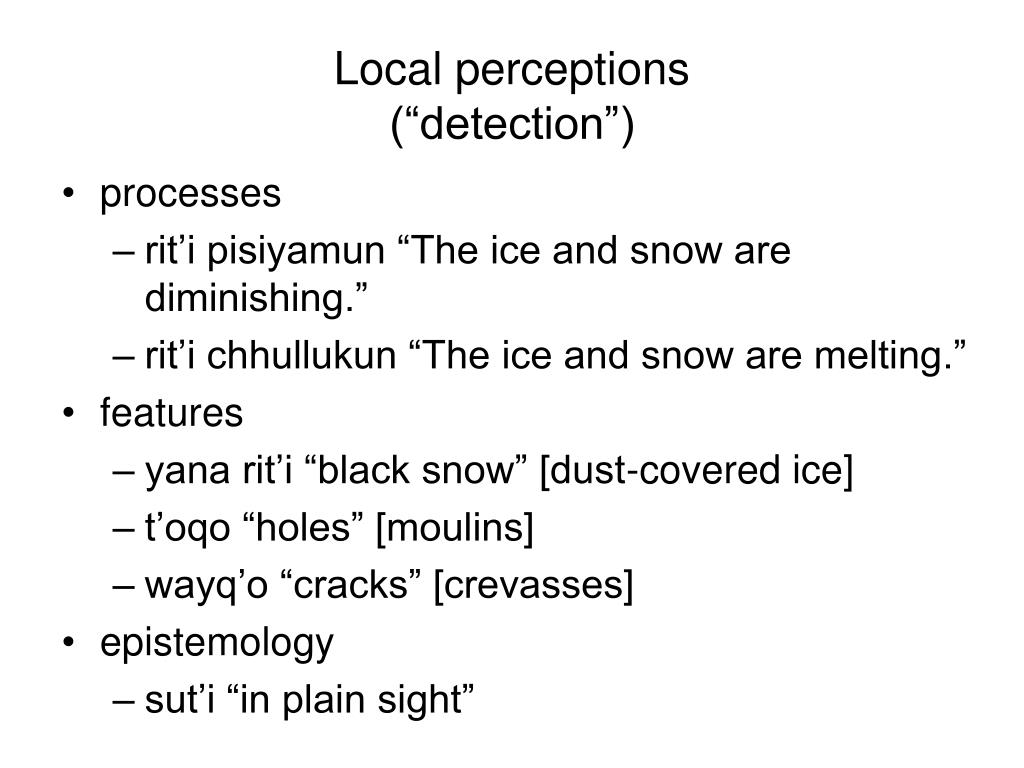 Local perceptions
(“detection”)

• processes
– rit’i pisiyamun “The ice and snow are diminishing.”
– rit’i chhullukun “The ice and snow are melting.”
• features
– yana rit’i “black snow” [dust-covered ice]
– t’oqo “holes” [moulins]
– wayq’o “cracks” [crevasses]
• epistemology
– sut’i “in plain sight”